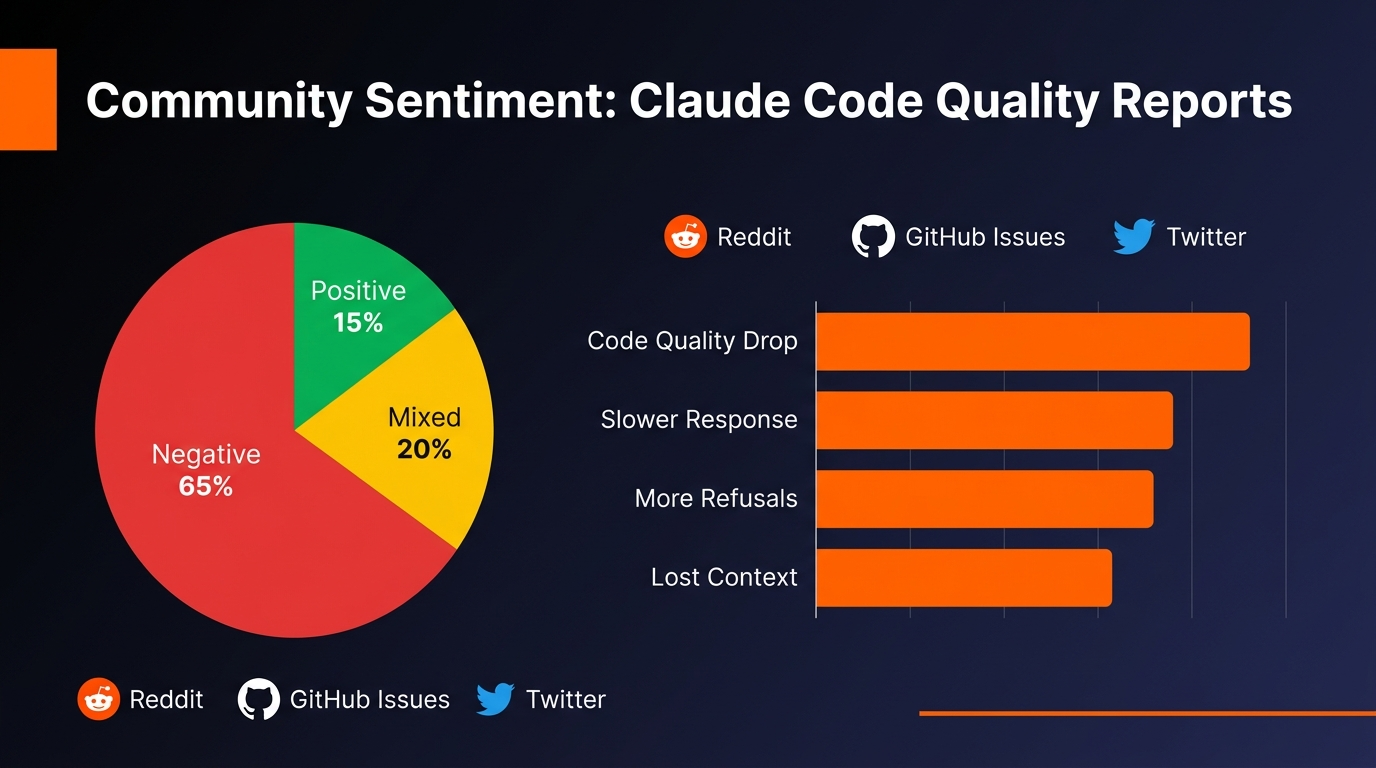 Community Sentiment: Claude Code Quality Reports

Positive
15%

Mixed
20%

Negative
65%

Reddit GitHub Issues Twitter

Code Quality Drop
Slower Response
More Refusals
Lost Context

Reddit GitHub Issues Twitter